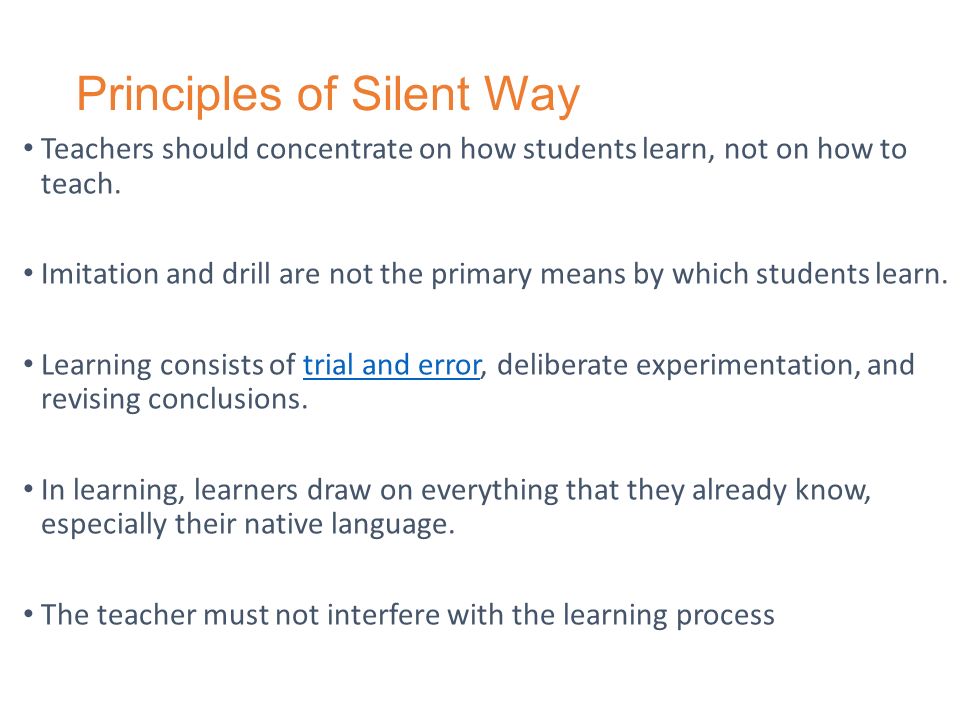 Principles of Silent Way

• Teachers should concentrate on how students learn, not on how to teach.

• Imitation and drill are not the primary means by which students learn.

• Learning consists of trial and error, deliberate experimentation, and revising conclusions.

• In learning, learners draw on everything that they already know, especially their native language.

• The teacher must not interfere with the learning process